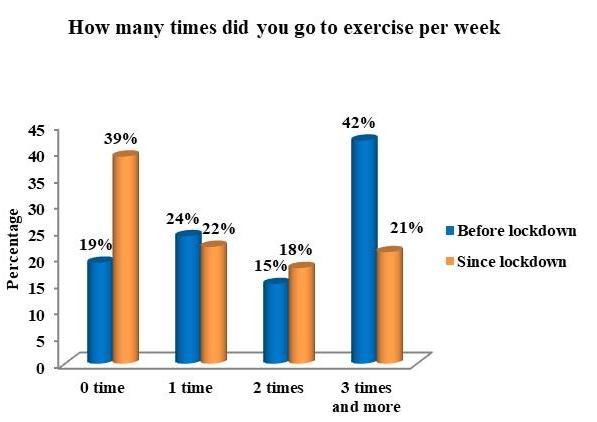 How many times did you go to exercise per week

Percentage

45
40
35
30
25
20
15
10
5
0

19%
39%
24%
22%
15%
18%
42%
21%

0 time
1 time
2 times
3 times and more

Before lockdown
Since lockdown